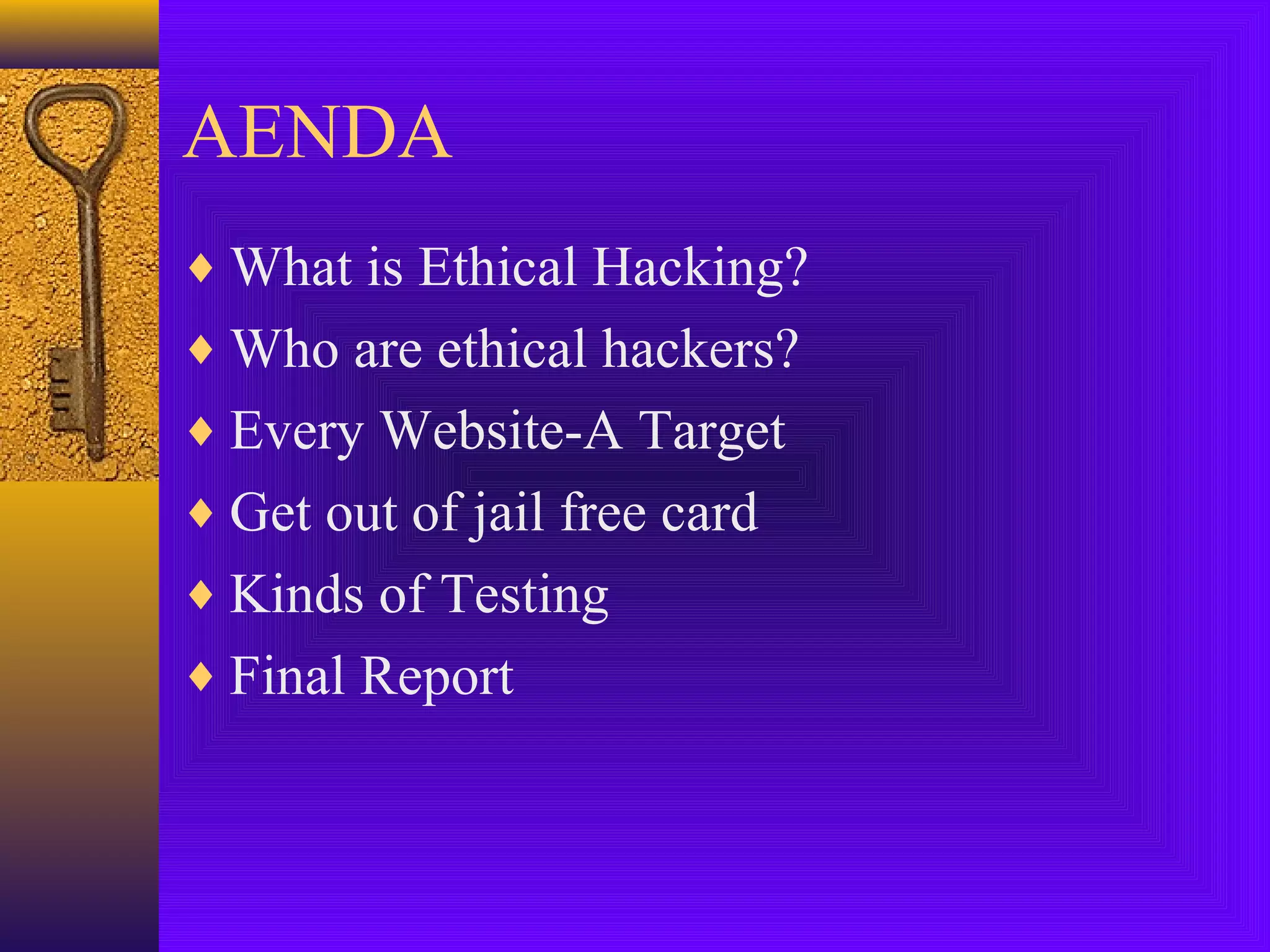 AENDA

♦ What is Ethical Hacking?
♦ Who are ethical hackers?
♦ Every Website-A Target
♦ Get out of jail free card
♦ Kinds of Testing
♦ Final Report